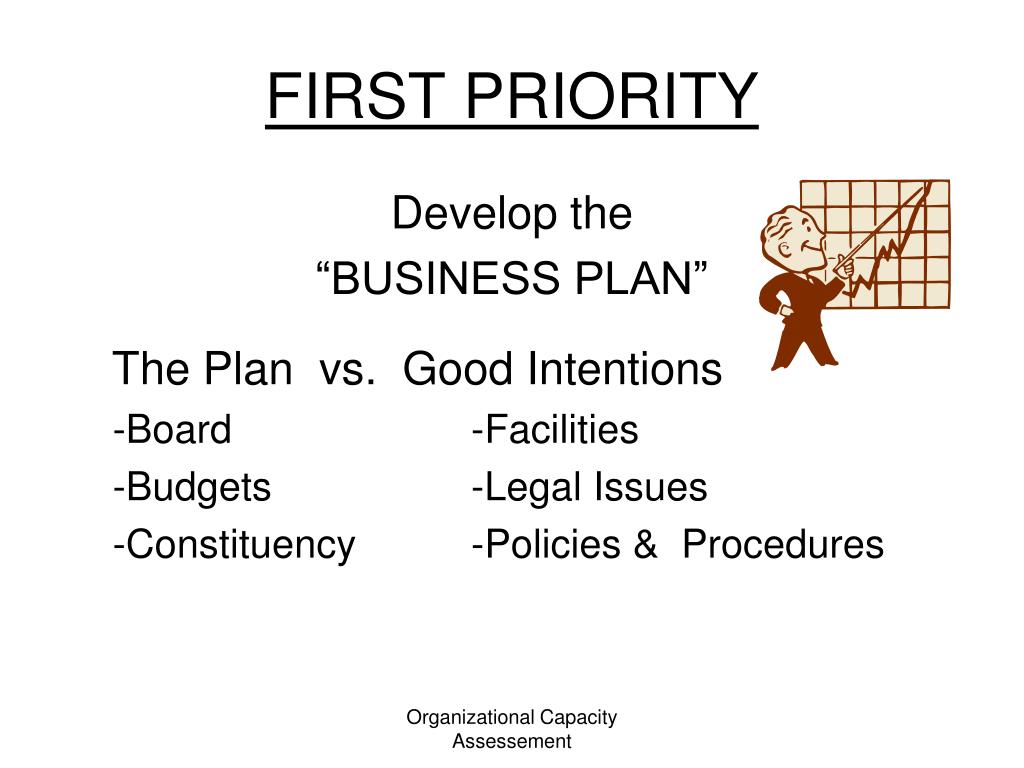 FIRST PRIORITY

Develop the
“BUSINESS PLAN”

The Plan vs. Good Intentions

-Board
-Budgets
-Constituency

-Facilities
-Legal Issues
-Policies & Procedures

Organizational Capacity Assessement